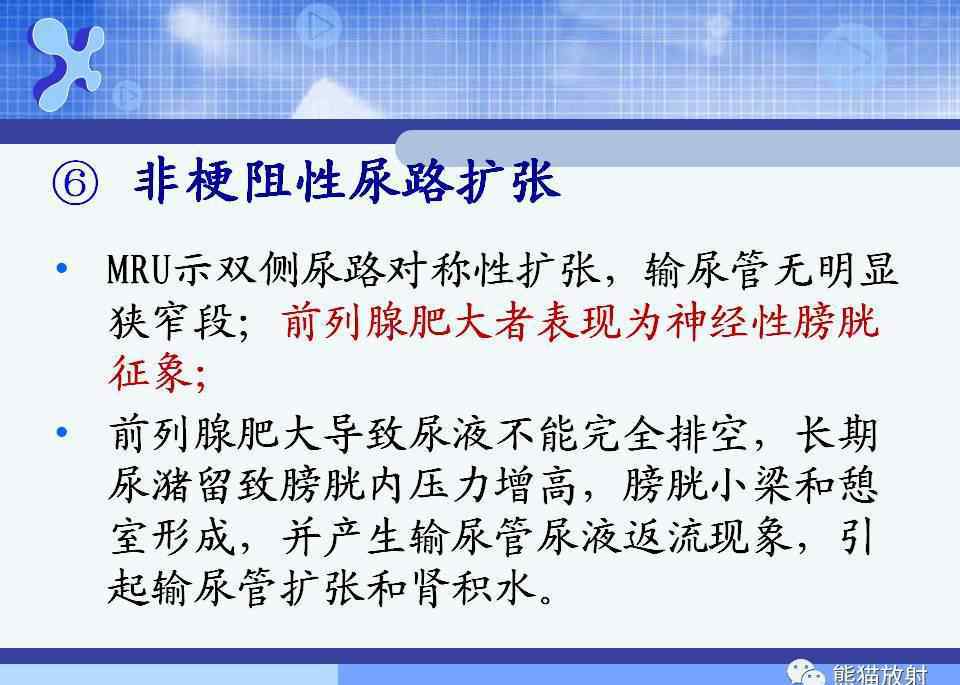 ⑥ 非梗阻性尿路扩张

• MRU示双侧尿路对称性扩张，输尿管无明显狭窄段；前列腺肥大者表现为神经性膀胱征象；

• 前列腺肥大导致尿液不能完全排空，长期尿潴留致膀胱内压力增高，膀胱小梁和憩室形成，并产生输尿管尿液返流现象，引起输尿管扩张和肾积水。

熊猫放射